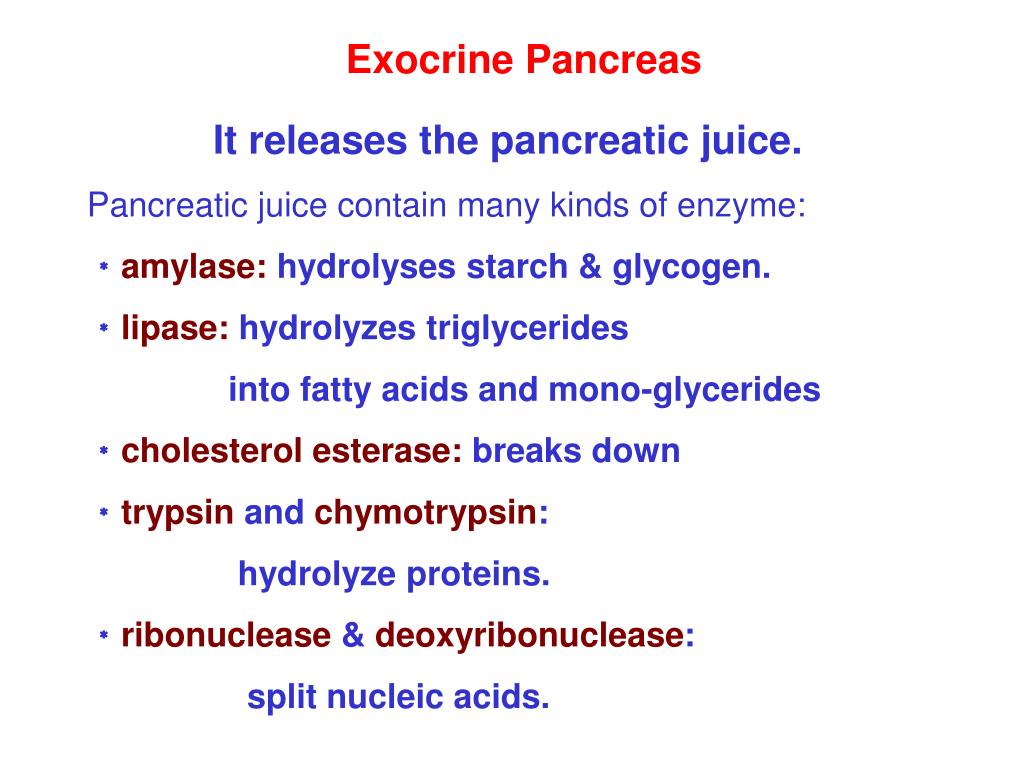 Exocrine Pancreas

It releases the pancreatic juice.

Pancreatic juice contain many kinds of enzyme:

* amylase: hydrolyses starch & glycogen.

* lipase: hydrolyzes triglycerides into fatty acids and mono-glycerides

* cholesterol esterase: breaks down

* trypsin and chymotrypsin: hydrolyze proteins.

* ribonuclease & deoxyribonuclease: split nucleic acids.